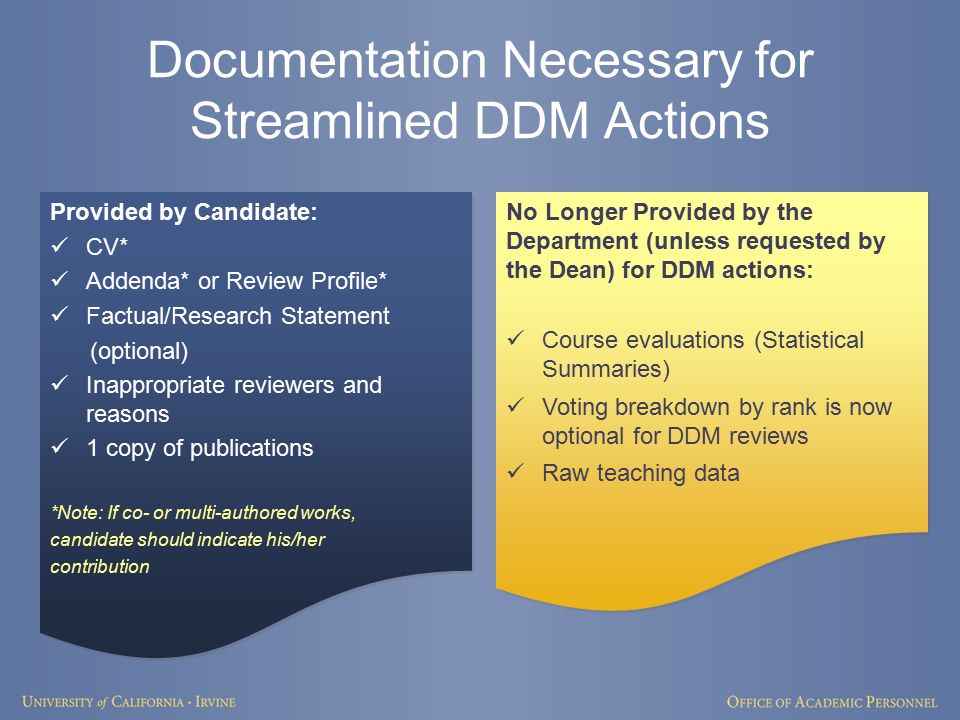 Documentation Necessary for Streamlined DDM Actions

Provided by Candidate:
✓ CV*
✓ Addenda* or Review Profile*
✓ Factual/Research Statement (optional)
✓ Inappropriate reviewers and reasons
✓ 1 copy of publications

*Note: If co- or multi-authored works, candidate should indicate his/her contribution

No Longer Provided by the Department (unless requested by the Dean) for DDM actions:

✓ Course evaluations (Statistical Summaries)
✓ Voting breakdown by rank is now optional for DDM reviews
✓ Raw teaching data

UNIVERSITY of CALIFORNIA · IRVINE

OFFICE OF ACADEMIC PERSONNEL